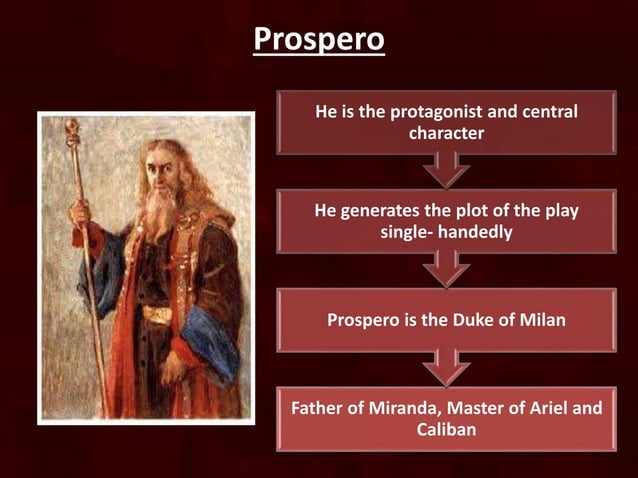 Prospero

He is the protagonist and central character

He generates the plot of the play single- handedly

Prospero is the Duke of Milan

Father of Miranda, Master of Ariel and Caliban